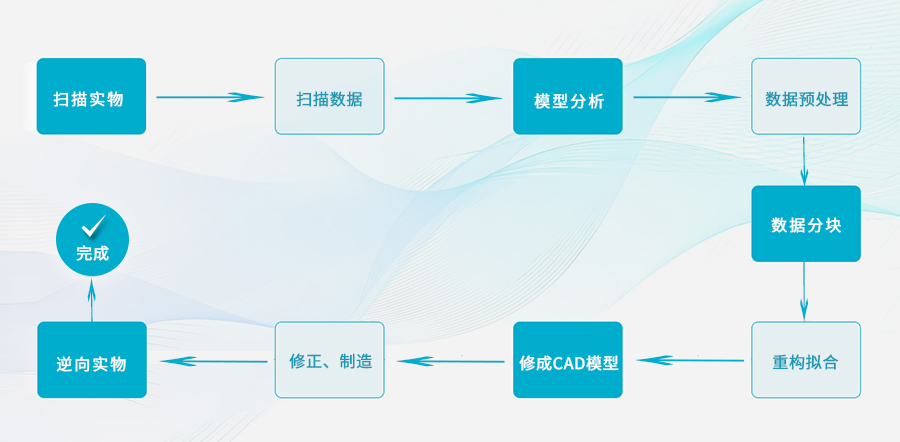 扫描实物

扫描数据

模型分析

数据预处理

数据分块

重构拟合

修成CAD模型

修正、制造

逆向实物

完成